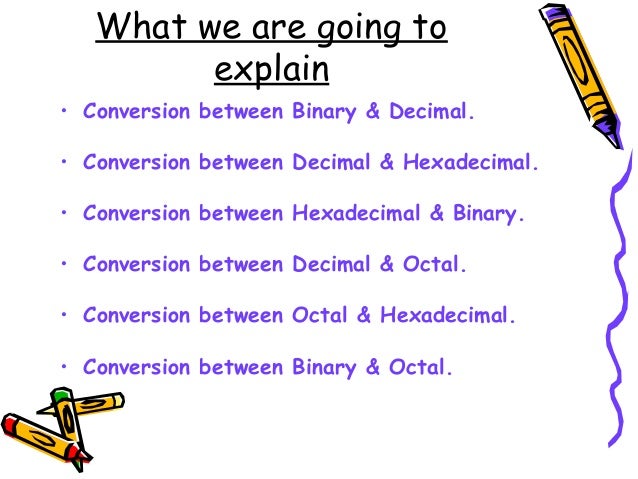 What we are going to explain

• Conversion between Binary & Decimal.

• Conversion between Decimal & Hexadecimal.

• Conversion between Hexadecimal & Binary.

• Conversion between Decimal & Octal.

• Conversion between Octal & Hexadecimal.

• Conversion between Binary & Octal.